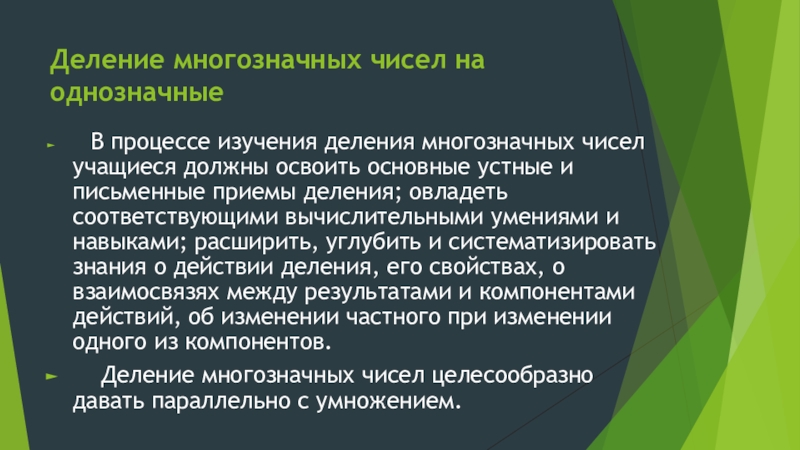 Деление многозначных чисел на однозначные

В процессе изучения деления многозначных чисел учащиеся должны освоить основные устные и письменные приемы деления; овладеть соответствующими вычислительными умениями и навыками; расширить, углубить и систематизировать знания о действии деления, его свойствах, о взаимосвязях между результатами и компонентами действий, об изменении частного при изменении одного из компонентов.

Деление многозначных чисел целесообразно давать параллельно с умножением.